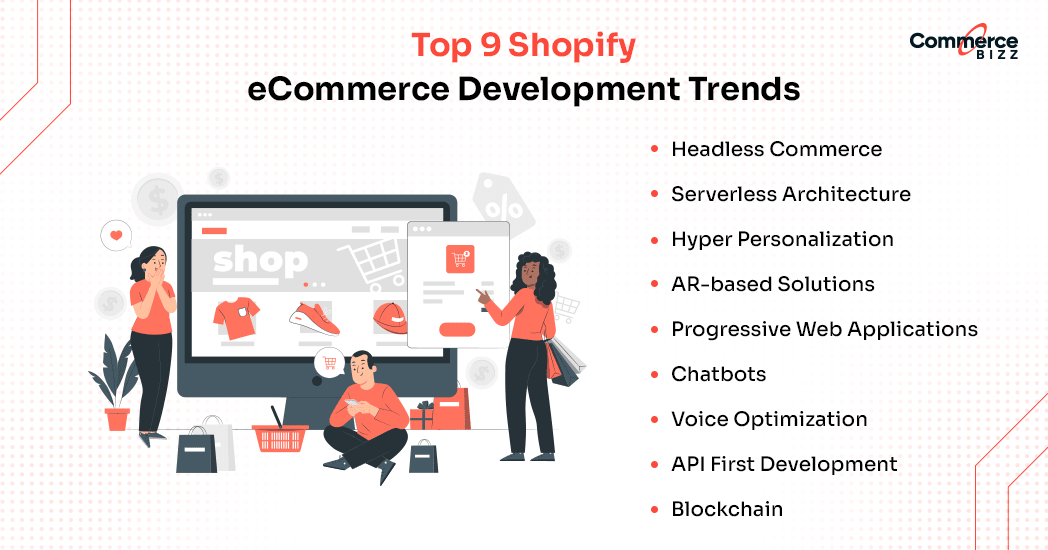 Top 9 Shopify
eCommerce Development Trends

Commerce BIZZ

shop

%

- Headless Commerce
- Serverless Architecture
- Hyper Personalization
- AR-based Solutions
- Progressive Web Applications
- Chatbots
- Voice Optimization
- API First Development
- Blockchain